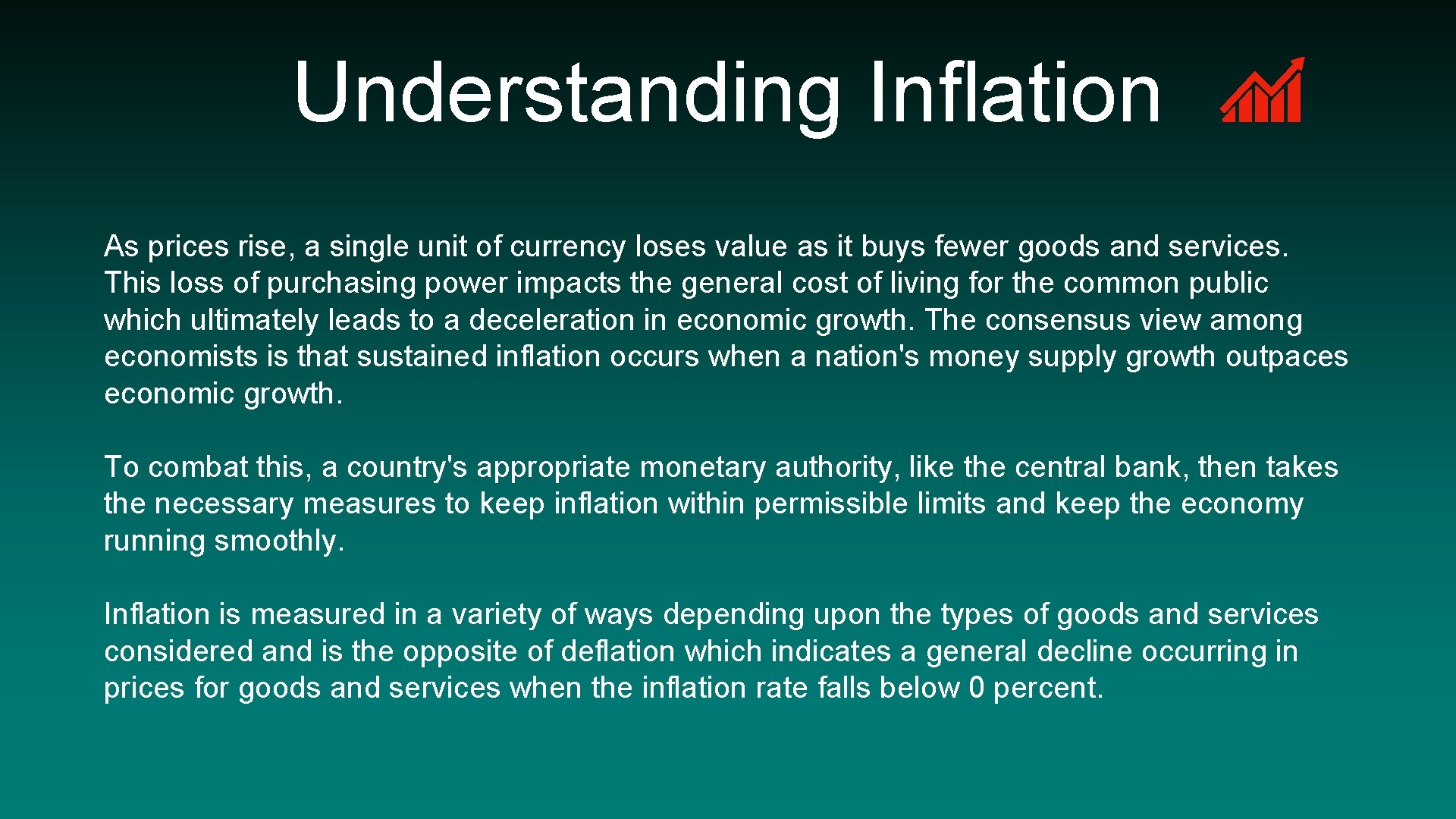 Understanding Inflation

As prices rise, a single unit of currency loses value as it buys fewer goods and services. This loss of purchasing power impacts the general cost of living for the common public which ultimately leads to a deceleration in economic growth. The consensus view among economists is that sustained inflation occurs when a nation's money supply growth outpaces economic growth.

To combat this, a country's appropriate monetary authority, like the central bank, then takes the necessary measures to keep inflation within permissible limits and keep the economy running smoothly.

Inflation is measured in a variety of ways depending upon the types of goods and services considered and is the opposite of deflation which indicates a general decline occurring in prices for goods and services when the inflation rate falls below 0 percent.